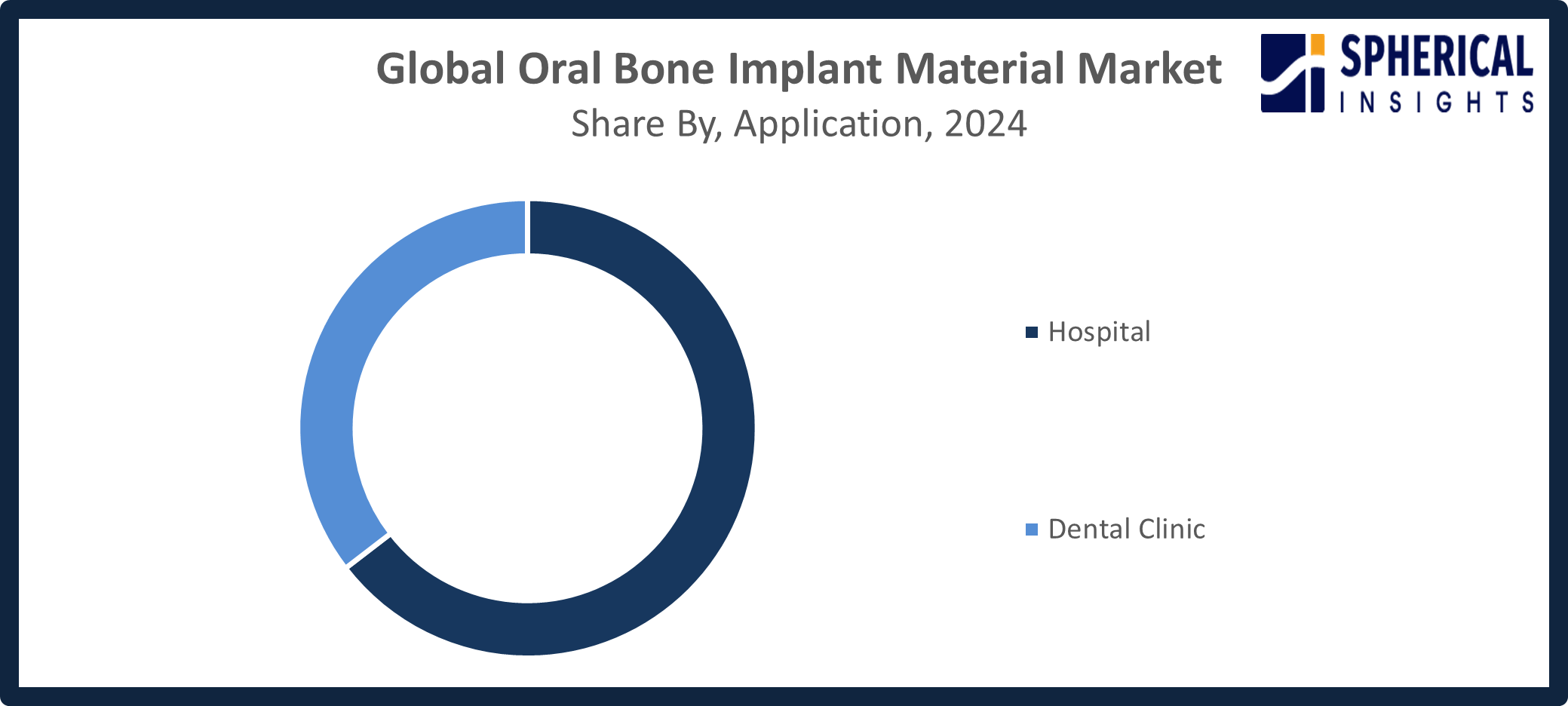 Global Oral Bone Implant Material Market
Share By, Application, 2024

SPHERICAL INSIGHTS

Hospital

Dental Clinic